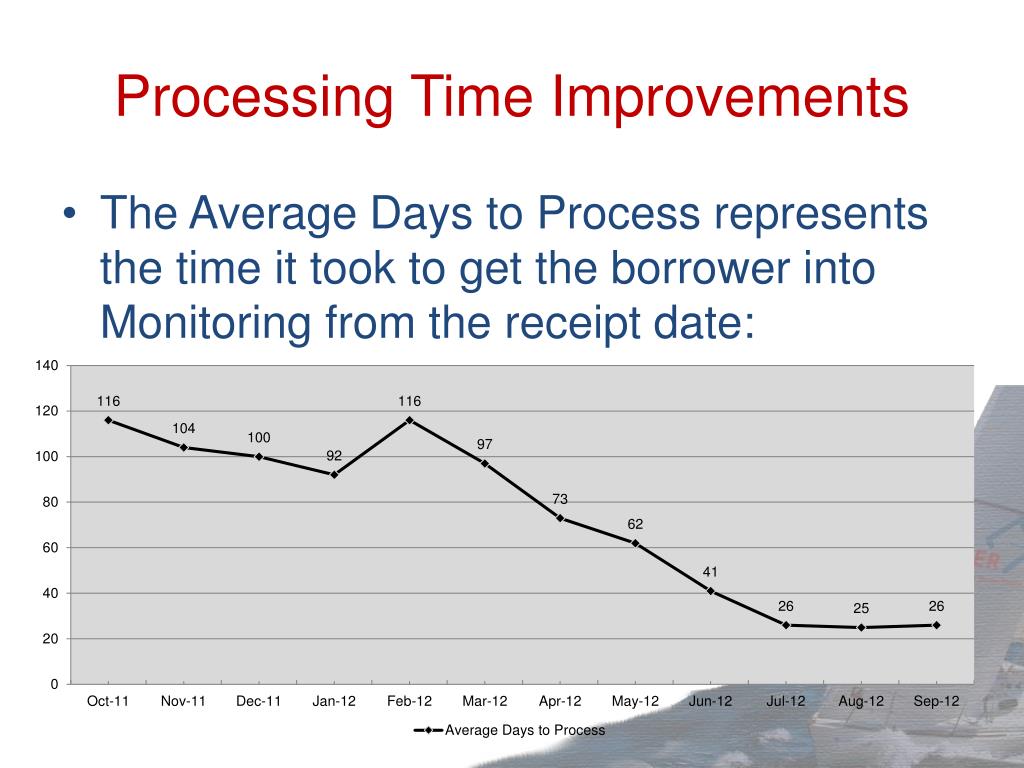 Processing Time Improvements

• The Average Days to Process represents the time it took to get the borrower into Monitoring from the receipt date:

140
120
100
80
60
40
20
0

116
104
100
92
116
97
73
62
41
26
25
26

Oct-11
Nov-11
Dec-11
Jan-12
Feb-12
Mar-12
Apr-12
May-12
Jun-12
Jul-12
Aug-12
Sep-12

Average Days to Process